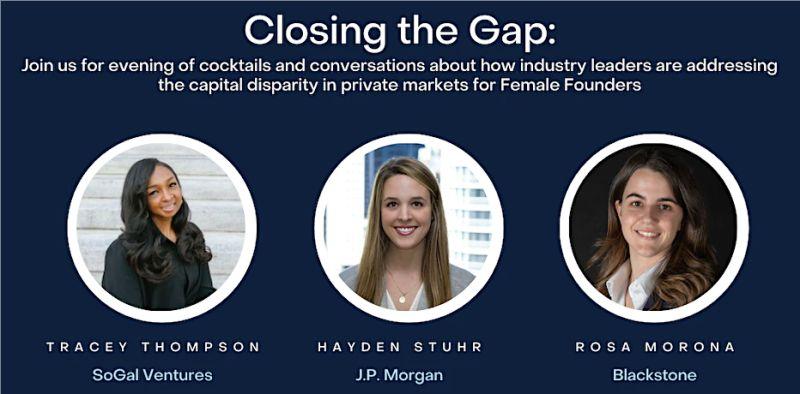 Closing the Gap:
Join us for evening of cocktails and conversations about how industry leaders are addressing the capital disparity in private markets for Female Founders

TRACEY THOMPSON
SoGal Ventures

HAYDEN STUHR
J.P. Morgan

ROSA MORONA
Blackstone